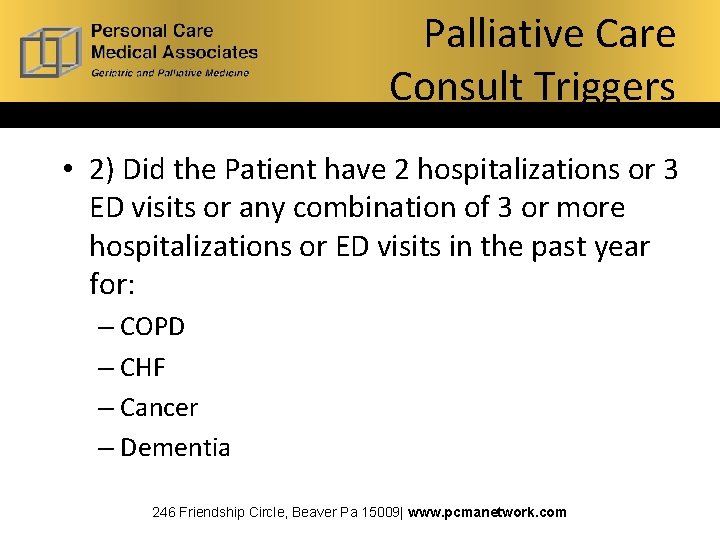 Personal Care
Medical Associates
Geriatric and Palliative Medicine

Palliative Care
Consult Triggers

• 2) Did the Patient have 2 hospitalizations or 3 ED visits or any combination of 3 or more hospitalizations or ED visits in the past year for:
– COPD
– CHF
– Cancer
– Dementia

246 Friendship Circle, Beaver Pa 15009| www.pcmanetwork.com